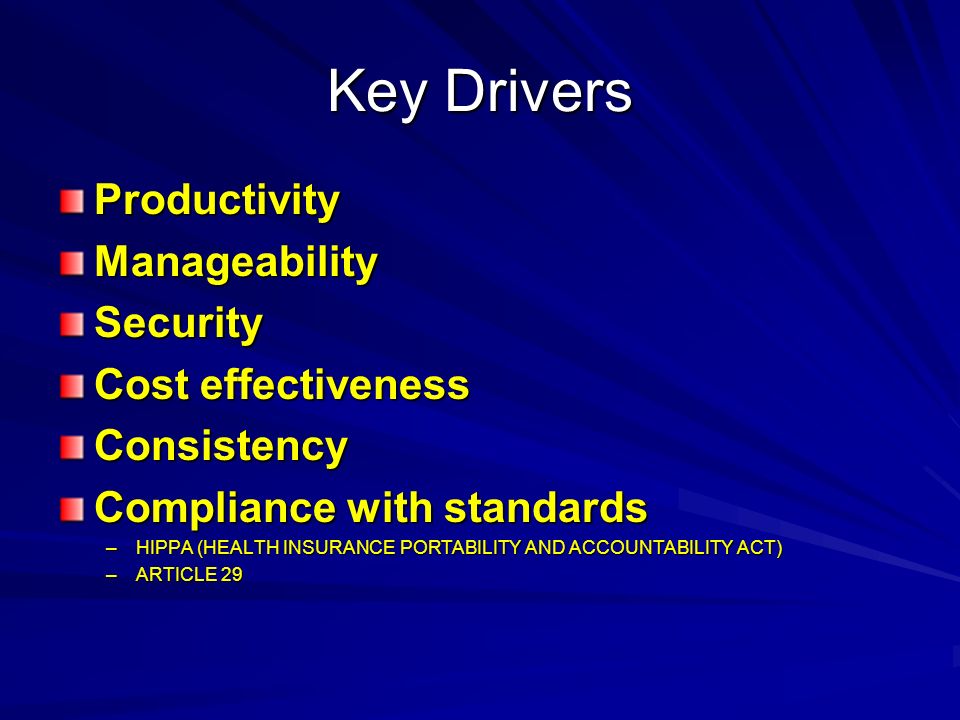 Key Drivers

Productivity
Manageability
Security
Cost effectiveness
Consistency
Compliance with standards
– HIPPA (HEALTH INSURANCE PORTABILITY AND ACCOUNTABILITY ACT)
– ARTICLE 29